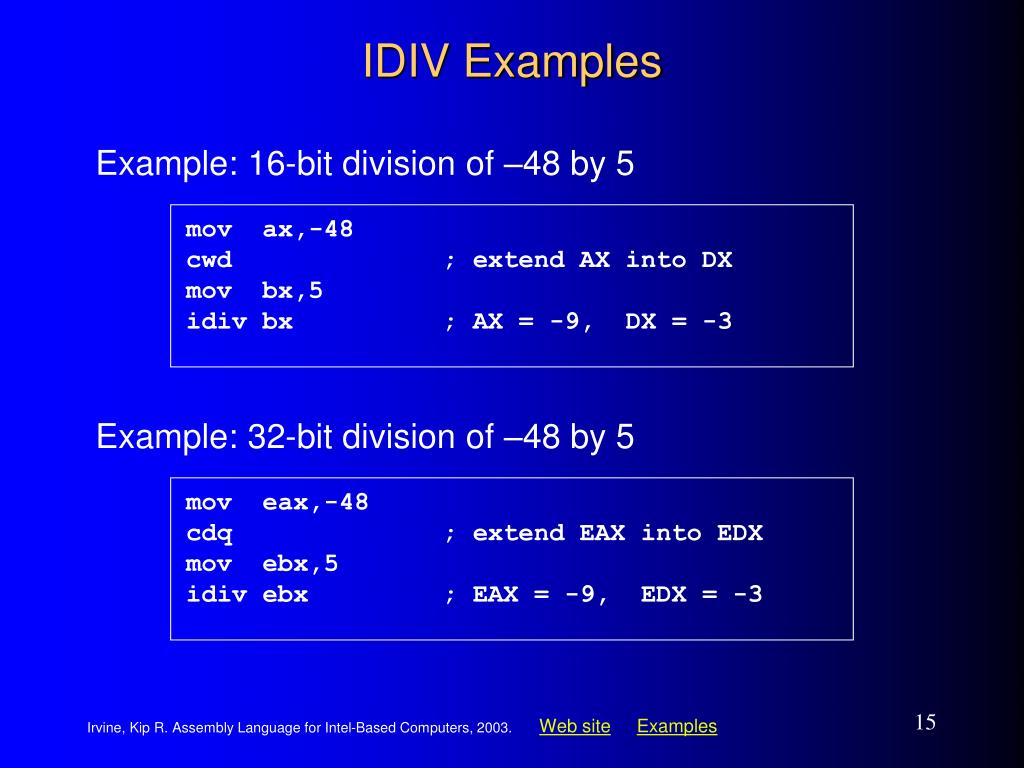 IDIV Examples

Example: 16-bit division of –48 by 5

mov ax,-48
cwd ; extend AX into DX
mov bx,5
idiv bx ; AX = -9, DX = -3

Example: 32-bit division of –48 by 5

mov eax,-48
cdq ; extend EAX into EDX
mov ebx,5
idiv ebx ; EAX = -9, EDX = -3

Irvine, Kip R. Assembly Language for Intel-Based Computers, 2003. Web site Examples

15